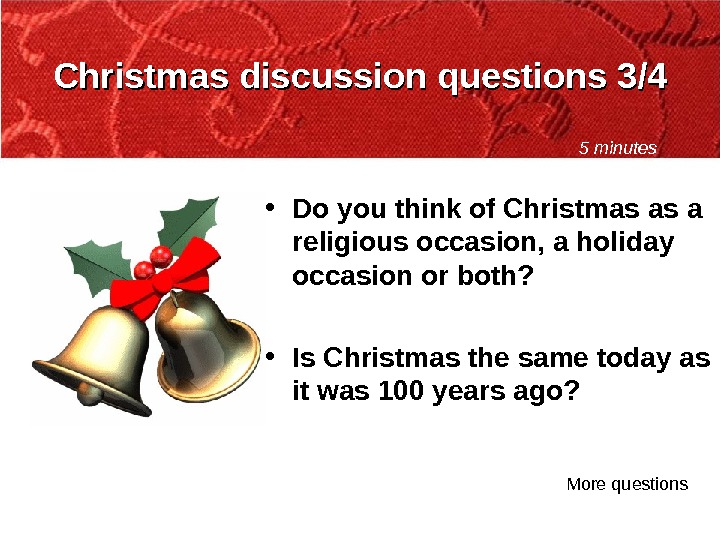 Christmas discussion questions 3/4

5 minutes

• Do you think of Christmas as a religious occasion, a holiday occasion or both?

• Is Christmas the same today as it was 100 years ago?

More questions